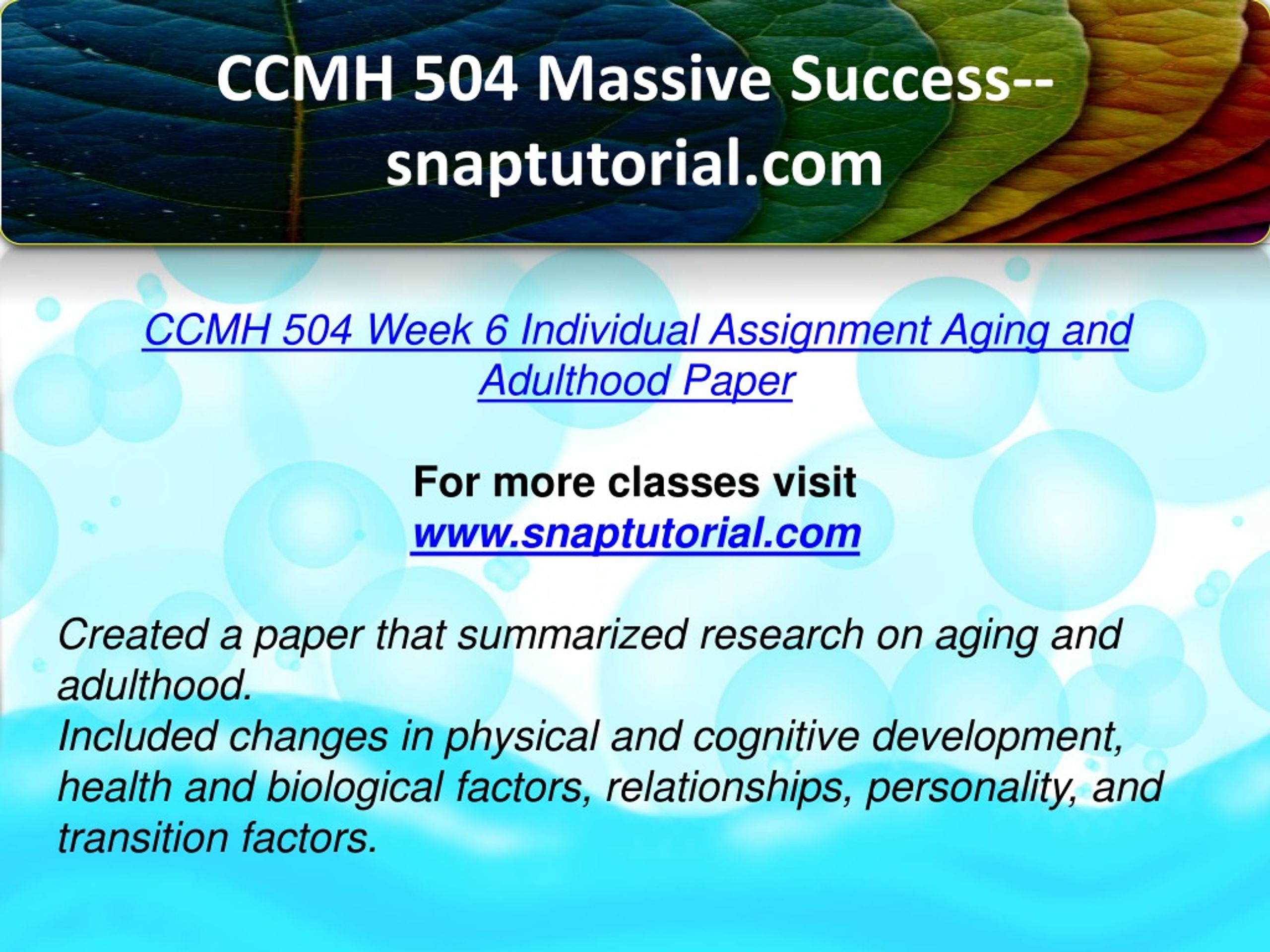 CCMH 504 Massive Success--snaptutorial.com

CCMH 504 Week 6 Individual Assignment Aging and Adulthood Paper

For more classes visit
www.snaptutorial.com

Created a paper that summarized research on aging and adulthood.
Included changes in physical and cognitive development, health and biological factors, relationships, personality, and transition factors.